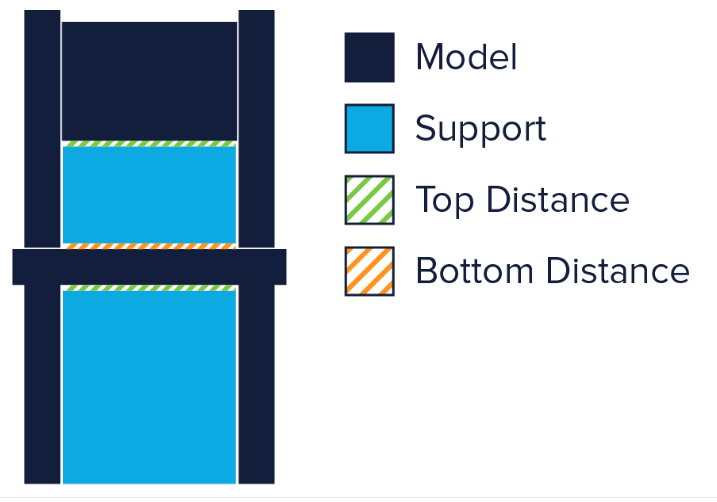 Model
Support
Top Distance
Bottom Distance